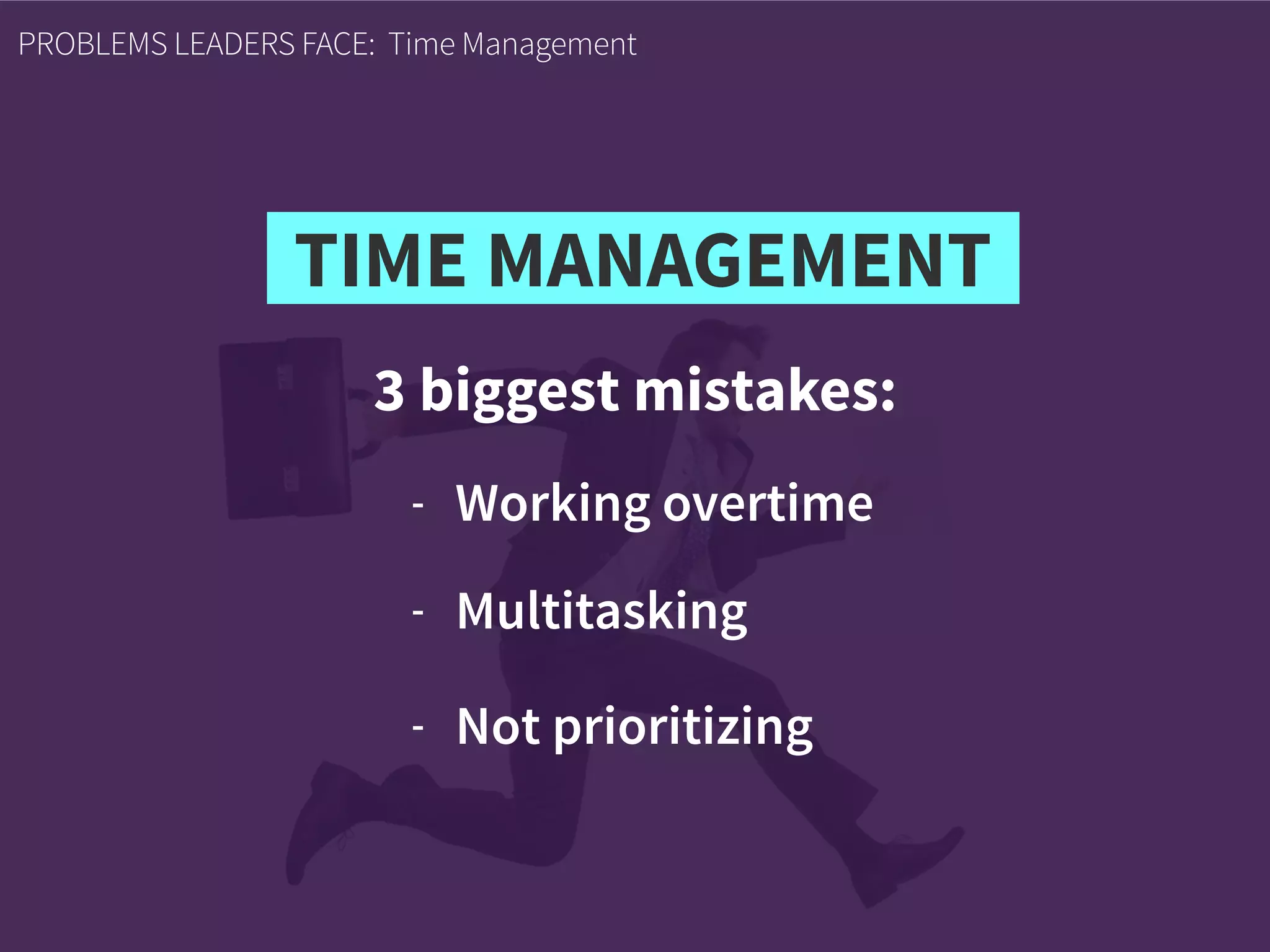 PROBLEMS LEADERS FACE: Time Management

TIME MANAGEMENT

3 biggest mistakes:

- Working overtime

- Multitasking

- Not prioritizing